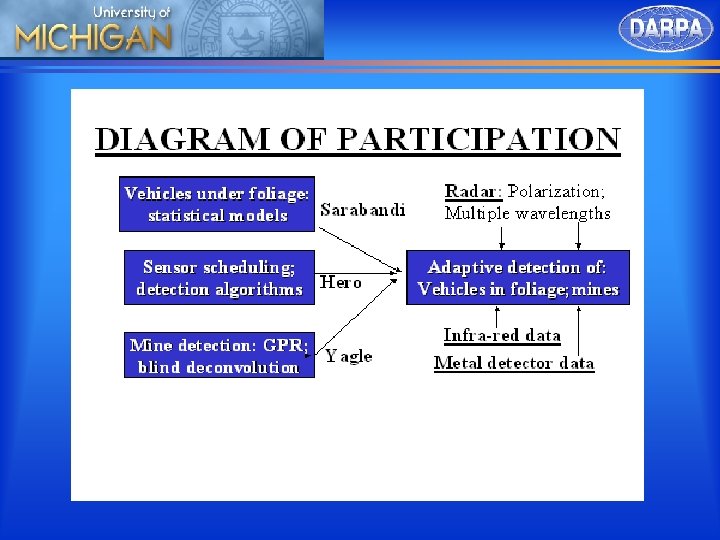 University of
MICHIGAN

DARPA

DIAGRAM OF PARTICIPATION

Vehicles under foliage: statistical models

Sarabandi

Sensor scheduling; detection algorithms

Hero

Mine detection: GPR; blind deconvolution

Yagle

Radar: Polarization; Multiple wavelengths

Adaptive detection of: Vehicles in foliage; mines

Infra-red data

Metal detector data